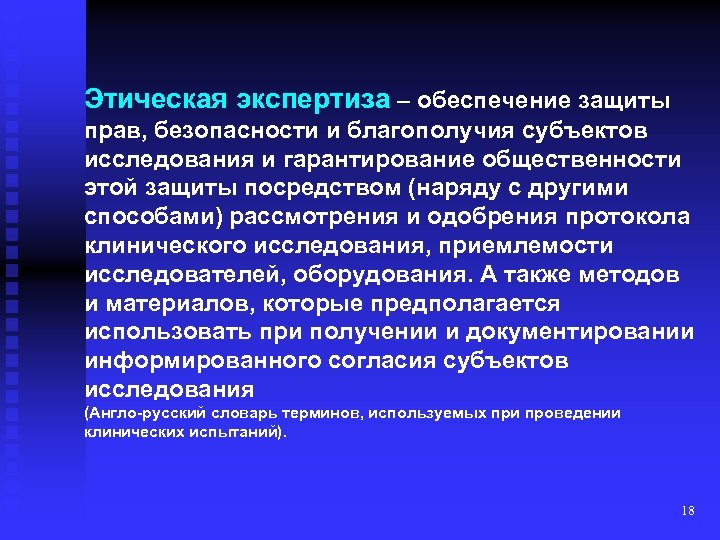 Этическая экспертиза – обеспечение защиты прав, безопасности и благополучия субъектов исследования и гарантирование общественности этой защиты посредством (наряду с другими способами) рассмотрения и одобрения протокола клинического исследования, приемлемости исследователей, оборудования. А также методов и материалов, которые предполагается использовать при получении и документировании информированного согласия субъектов исследования
(Англо-русский словарь терминов, используемых при проведении клинических испытаний).

18